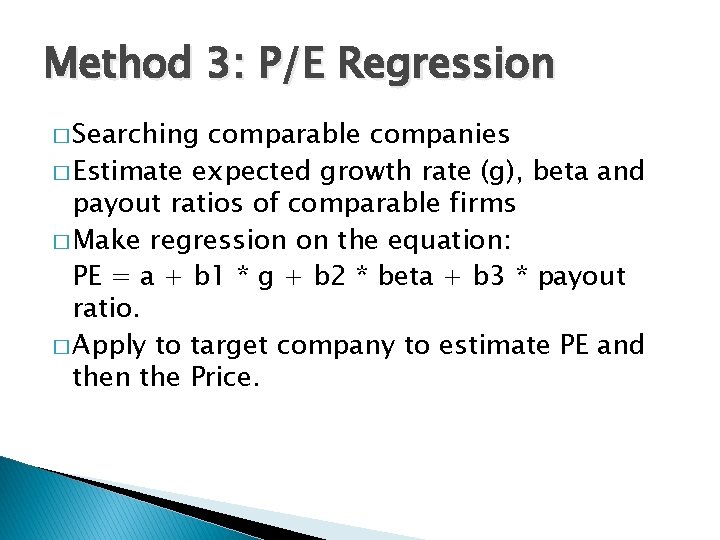 Method 3: P/E Regression

□ Searching comparable companies

□ Estimate expected growth rate (g), beta and payout ratios of comparable firms

□ Make regression on the equation:
PE = a + b1 * g + b2 * beta + b3 * payout ratio.

□ Apply to target company to estimate PE and then the Price.